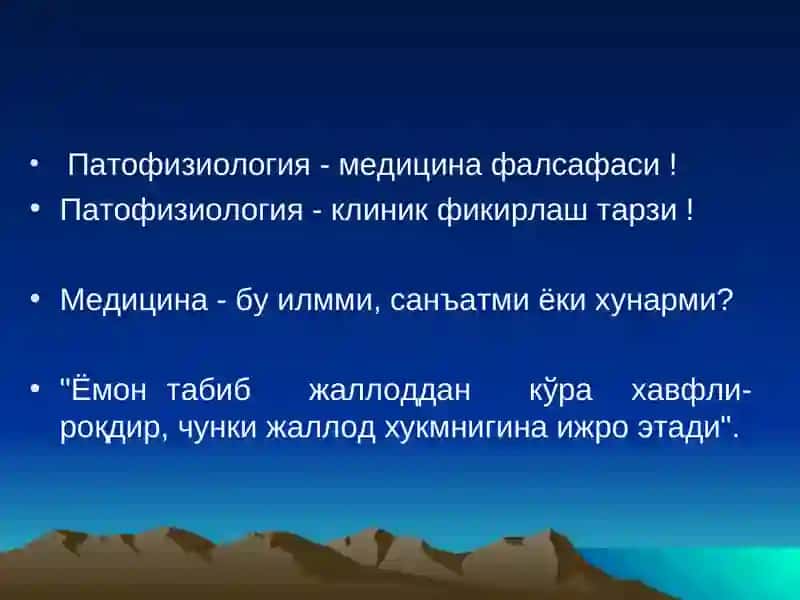 • Патофизиология - медицина фалсафаси !
• Патофизиология - клиник фикирлаш тарзи !

• Медицина - бу илмми, санъатми ёки хунарми?

• "Ёмон табиб жаллоддан кўра хавфлироқдир, чунки жаллод хукмнигина ижро этади".